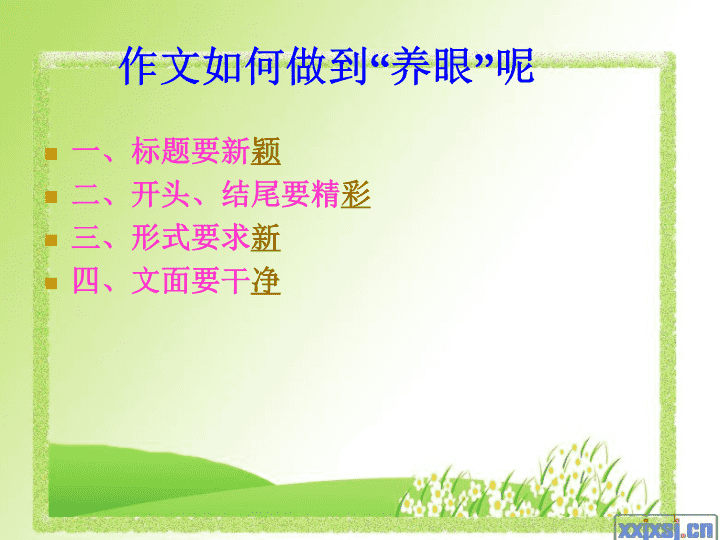 作文如何做到“养眼”呢

一、标题要新颖
二、开头、结尾要精彩
三、形式要求新
四、文面要干净

xxjxsj.cn